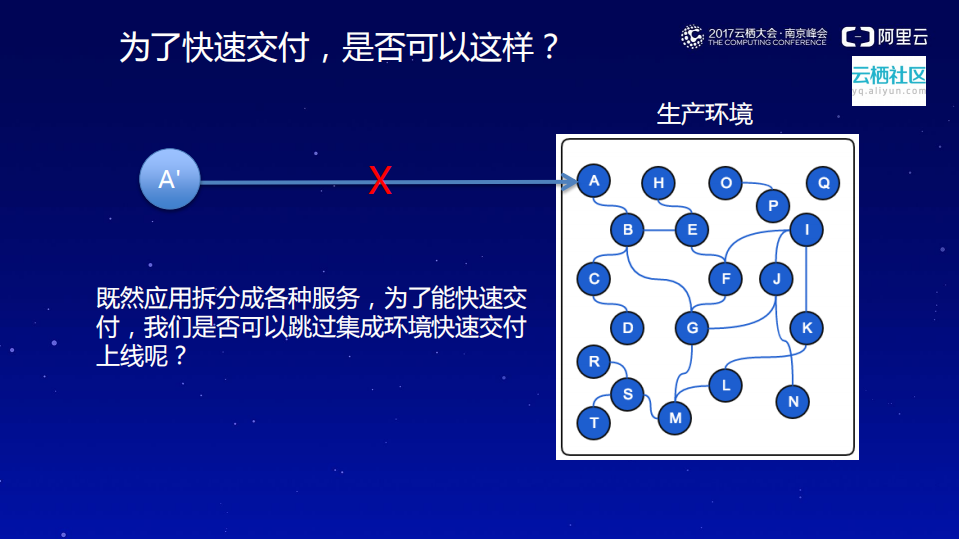 为了快速交付，是否可以这样？

2017云栖大会·南京峰会
THE COMPUTING CONFERENCE

阿里云

云栖社区
yq.aliyun.com

生产环境

A'

X

既然应用拆分成各种服务，为了能快速交付，我们是否可以跳过集成环境快速交付上线呢？

A H O Q P B E I C F J D G K R L S N T M